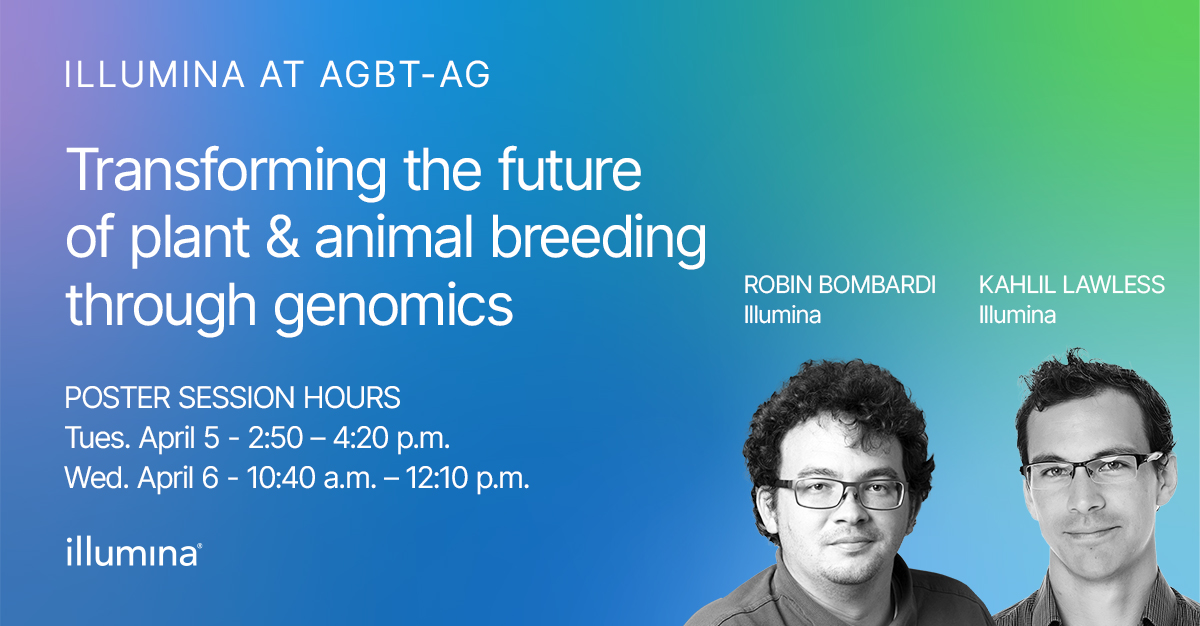 ILLUMINA AT AGBT-AG

Transforming the future of plant & animal breeding through genomics

POSTER SESSION HOURS
Tues. April 5 - 2:50 – 4:20 p.m.
Wed. April 6 - 10:40 a.m. – 12:10 p.m.

illumina®

ROBIN BOMBARDI
Illumina

KAHLIL LAWLESS
Illumina